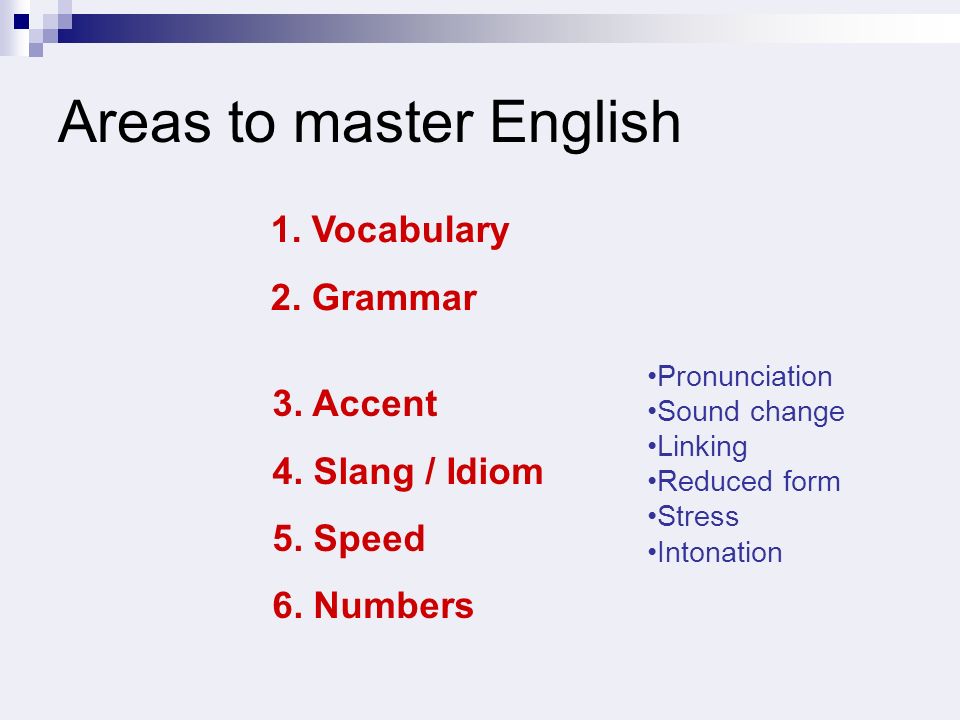 Areas to master English

1. Vocabulary

2. Grammar

3. Accent

4. Slang / Idiom

5. Speed

6. Numbers

•Pronunciation
•Sound change
•Linking
•Reduced form
•Stress
•Intonation